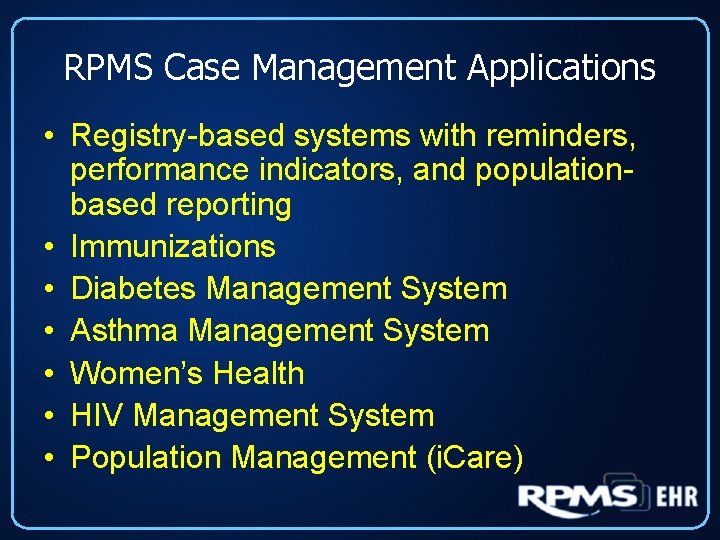 RPMS Case Management Applications

• Registry-based systems with reminders, performance indicators, and population-based reporting
• Immunizations
• Diabetes Management System
• Asthma Management System
• Women's Health
• HIV Management System
• Population Management (iCare)

RPMS EHR